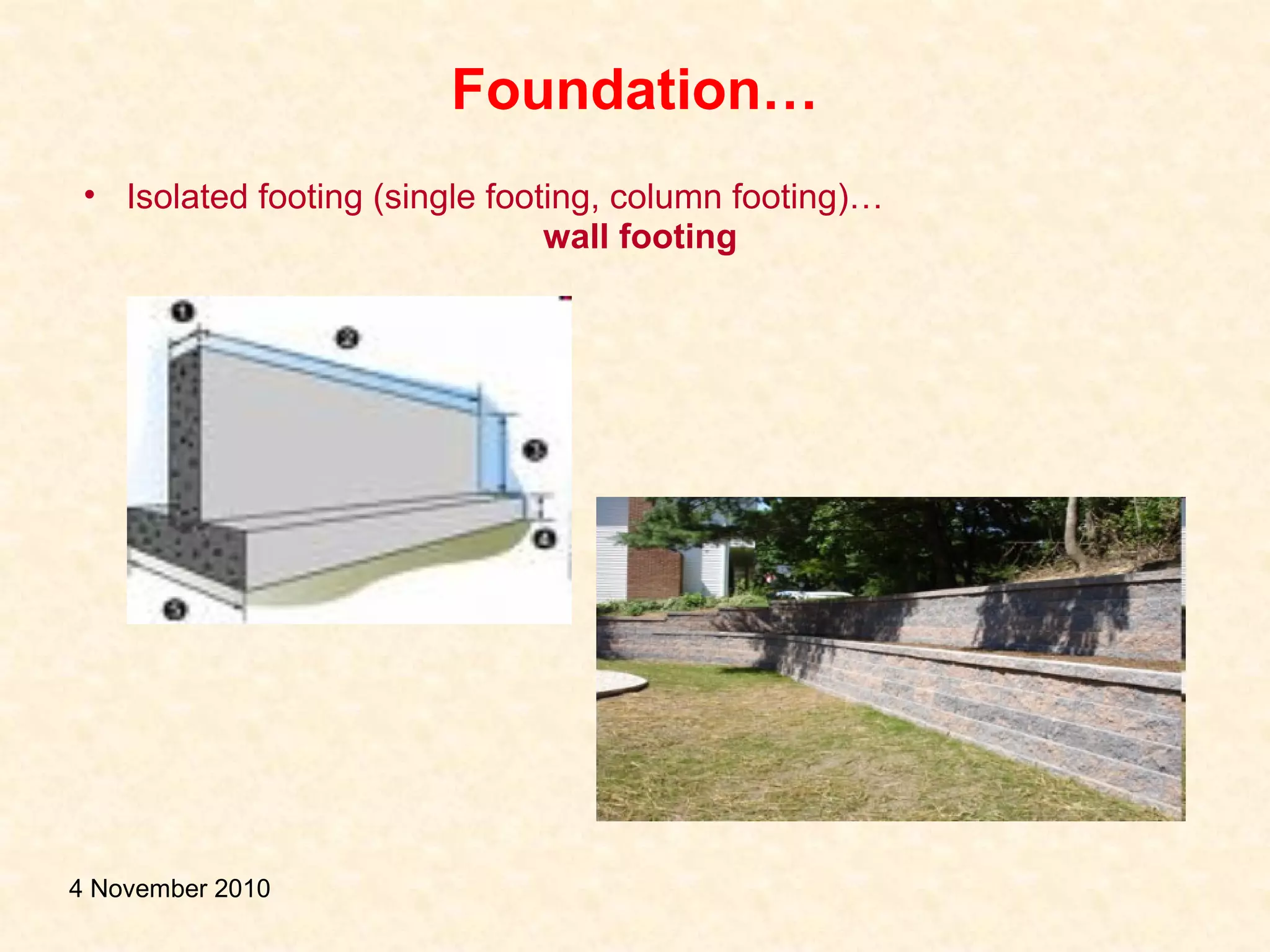 Foundation…

• Isolated footing (single footing, column footing)…
wall footing

1
2
3
4
5

4 November 2010